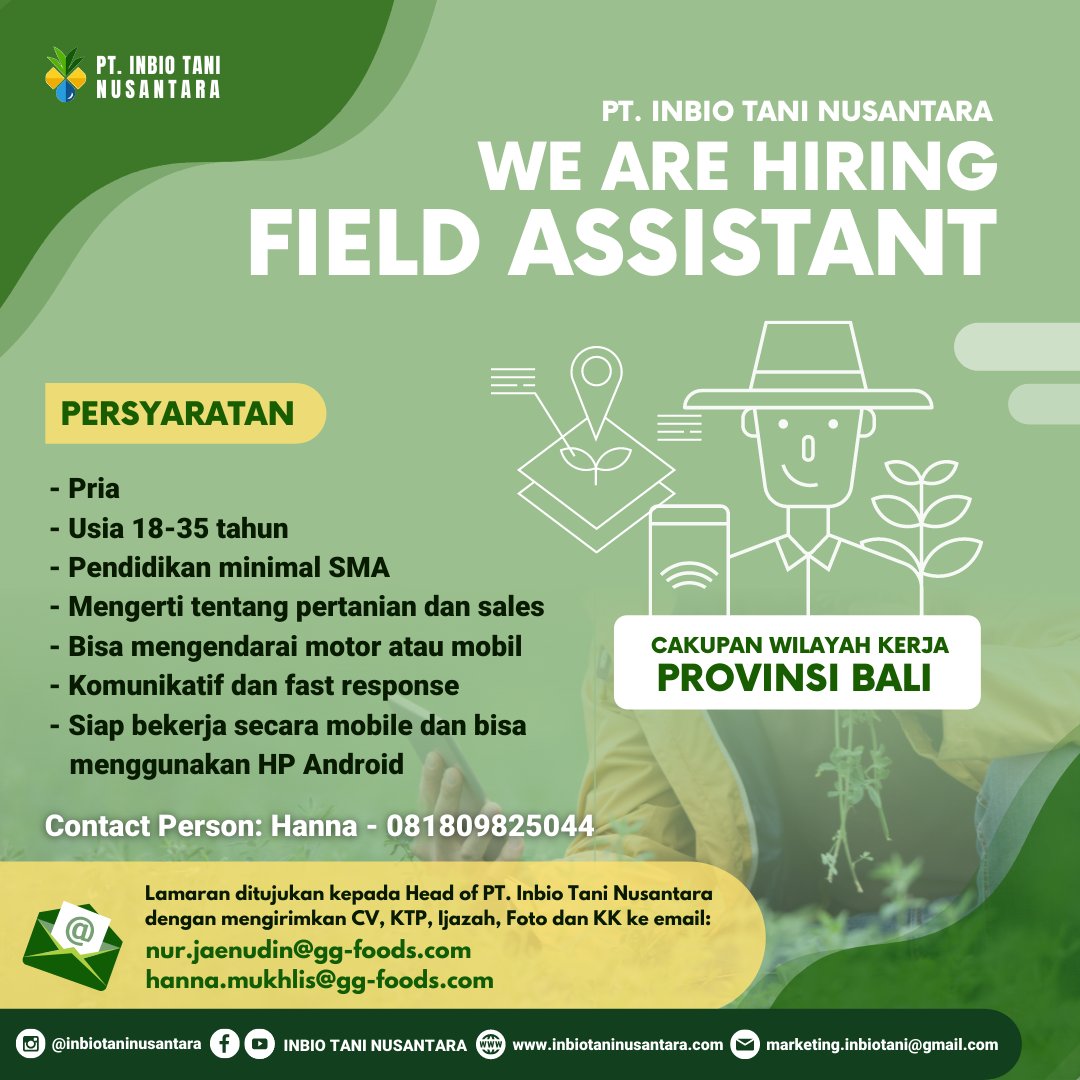 PT. INBIO TANI NUSANTARA

PT. INBIO TANI NUSANTARA
WE ARE HIRING
FIELD ASSISTANT

PERSYARATAN

- Pria
- Usia 18-35 tahun
- Pendidikan minimal SMA
- Mengerti tentang pertanian dan sales
- Bisa mengendarai motor atau mobil
- Komunikatif dan fast response
- Siap bekerja secara mobile dan bisa menggunakan HP Android

CAKUPAN WILAYAH KERJA
PROVINSI BALI

Contact Person: Hanna - 081809825044

Lamaran ditujukan kepada Head of PT. Inbio Tani Nusantara dengan mengirimkan CV, KTP, Ijazah, Foto dan KK ke email:
nur.jaenudin@gg-foods.com
hanna.mukhlis@gg-foods.com

@inbiotaninusantara INBIO TANI NUSANTARA www.inbiotaninusantara.com marketing.inbiotani@gmail.com